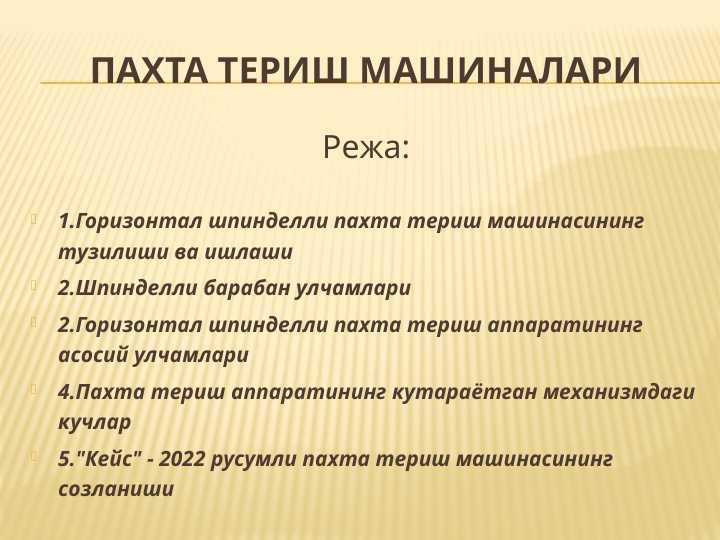 ПАХТА ТЕРИШ МАШИНАЛАРИ

Режа:

1.Горизонтал шпинделли пахта териш машинасининг тузилиши ва ишлаши

2.Шпинделли барабан улчамлари

2.Горизонтал шпинделли пахта териш аппаратининг асосий улчамлари

4.Пахта териш аппаратининг кутараётган механизмдаги кучлар

5."Кейс" - 2022 русумли пахта териш машинасининг созланиши